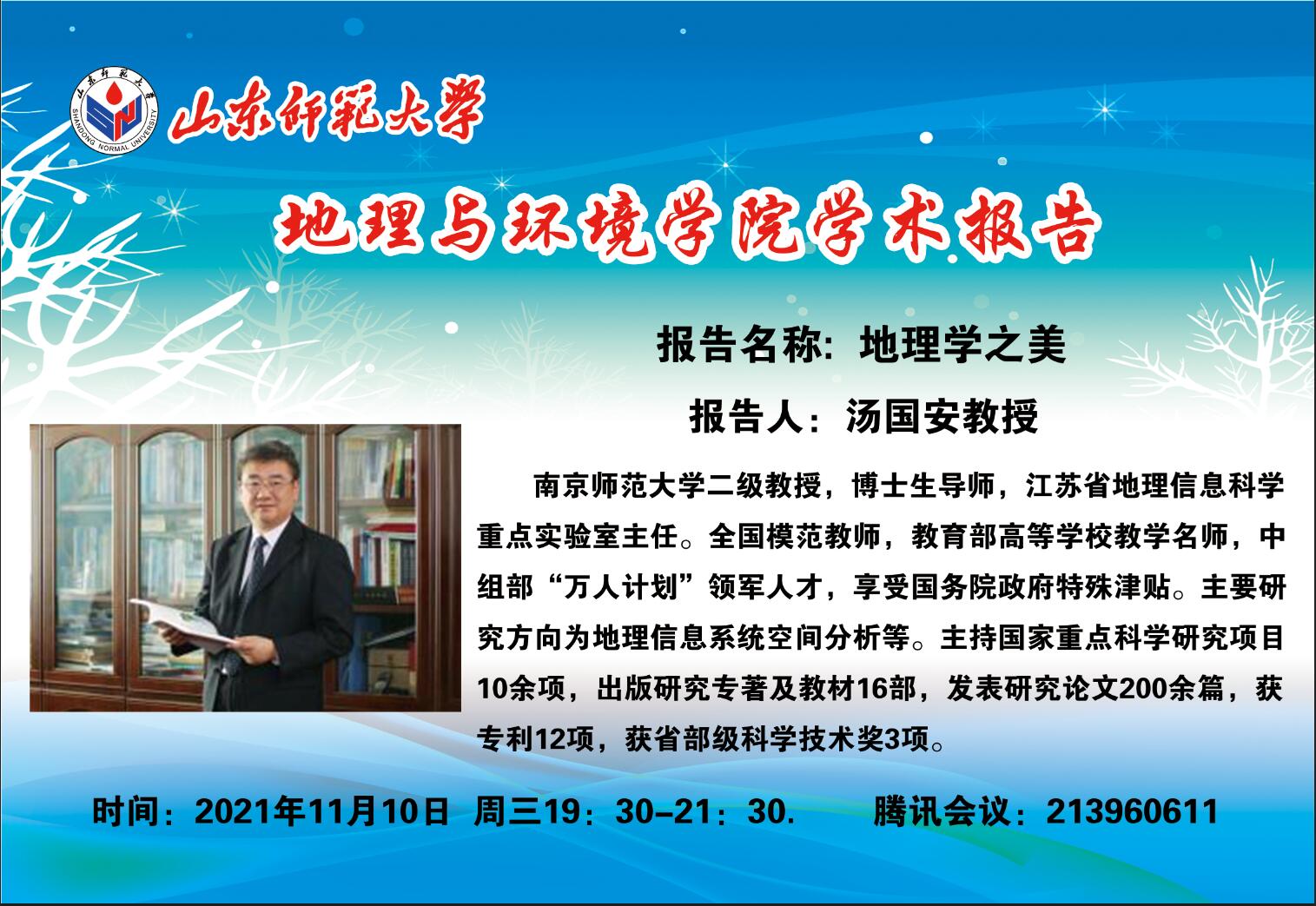 山东师范大学 SHANDONG NORMAL UNIVERSITY

山东师范大学

地理与环境学院学术报告

报告名称：地理学之美

报告人：汤国安教授

南京师范大学二级教授，博士生导师，江苏省地理信息科学重点实验室主任。全国模范教师，教育部高等学校教学名师，中组部“万人计划”领军人才，享受国务院政府特殊津贴。主要研究方向为地理信息系统空间分析等。主持国家重点科学研究项目10余项，出版研究专著及教材16部，发表研究论文200余篇，获专利12项，获省部级科学技术奖3项。

时间：2021年11月10日 周三19：30-21：30. 腾讯会议：213960611